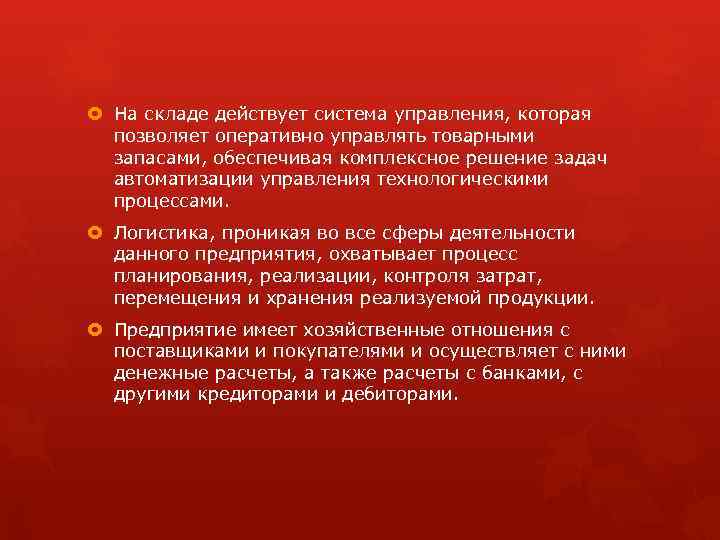 На складе действует система управления, которая позволяет оперативно управлять товарными запасами, обеспечивая комплексное решение задач автоматизации управления технологическими процессами.

Логистика, проникая во все сферы деятельности данного предприятия, охватывает процесс планирования, реализации, контроля затрат, перемещения и хранения реализуемой продукции.

Предприятие имеет хозяйственные отношения с поставщиками и покупателями и осуществляет с ними денежные расчеты, а также расчеты с банками, с другими кредиторами и дебиторами.